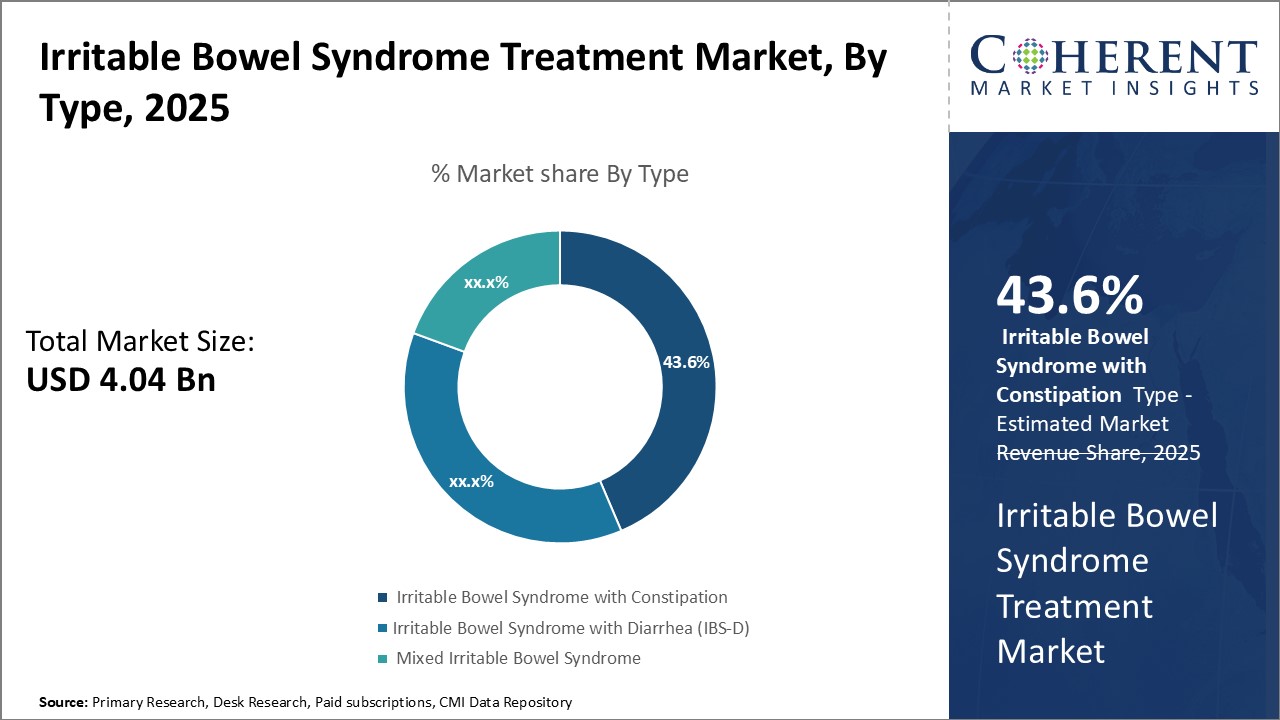 Irritable Bowel Syndrome Treatment Market, By Type, 2025

COHERENT
MARKET INSIGHTS

% Market share By Type

Total Market Size:
USD 4.04 Bn

xx.x%
43.6%
xx.x%

Irritable Bowel Syndrome with Constipation
Irritable Bowel Syndrome with Diarrhea (IBS-D)
Mixed Irritable Bowel Syndrome

43.6%
Irritable Bowel Syndrome with Constipation Type - Estimated Market Revenue Share, 2025

Irritable Bowel Syndrome Treatment Market

Source: Primary Research, Desk Research, Paid subscriptions, CMI Data Repository